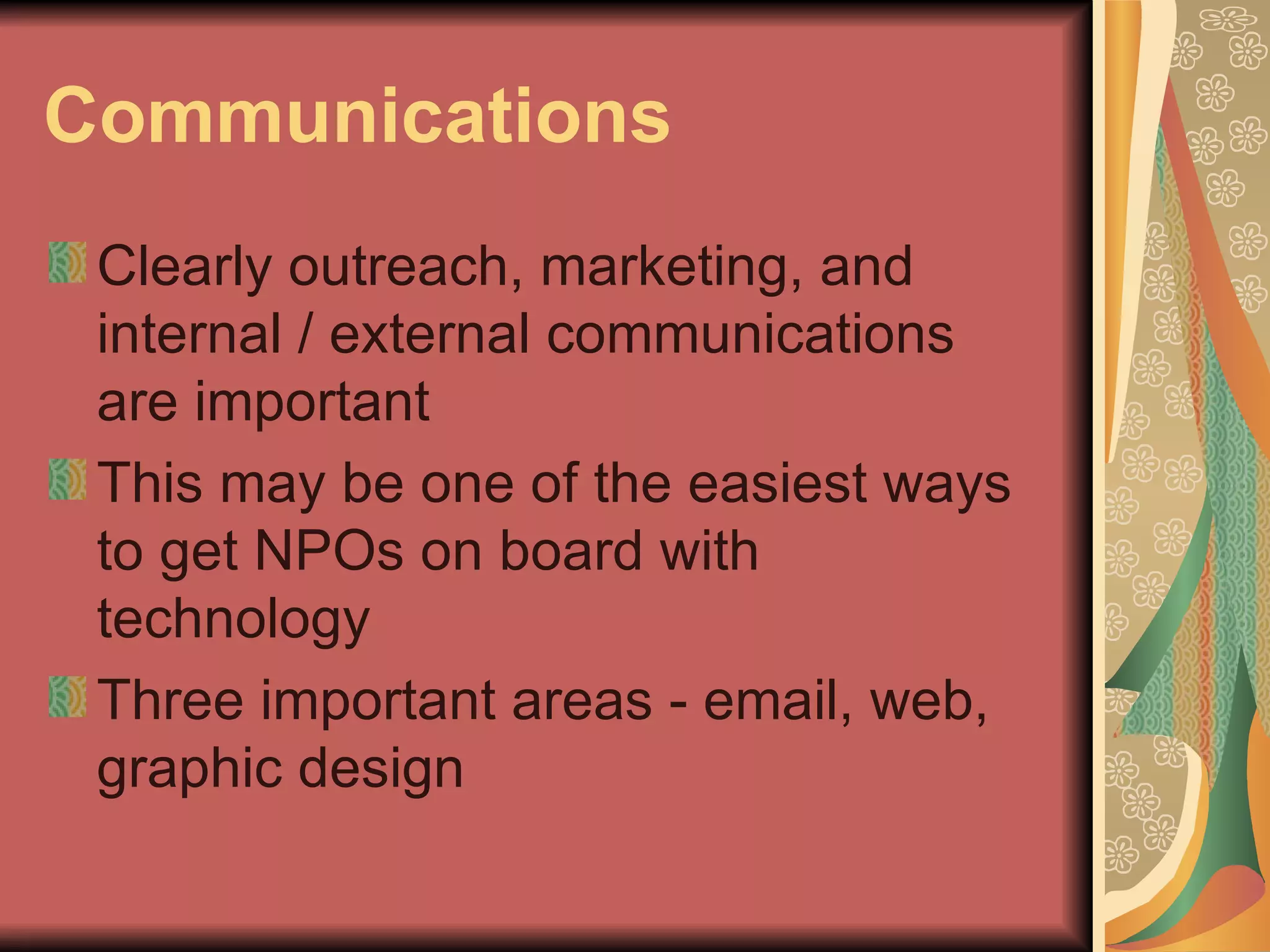 Communications

Clearly outreach, marketing, and internal / external communications are important

This may be one of the easiest ways to get NPOs on board with technology

Three important areas - email, web, graphic design